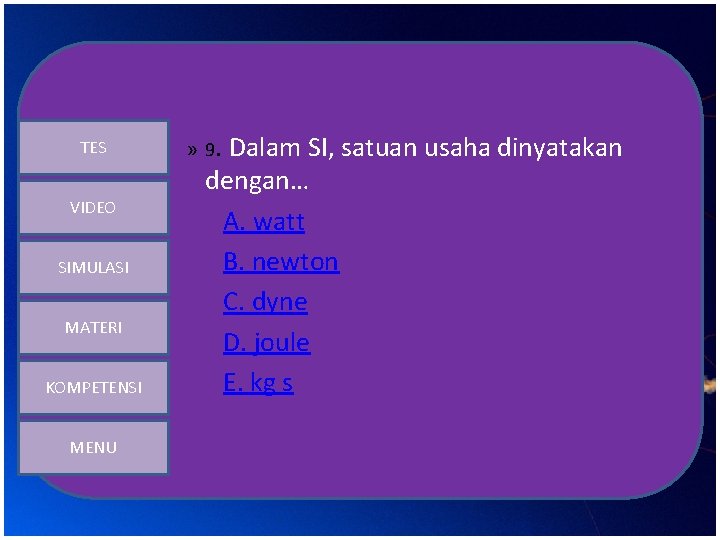 TES

VIDEO

SIMULASI

MATERI

KOMPETENSI

MENU

» 9. Dalam SI, satuan usaha dinyatakan dengan…

A. watt

B. newton

C. dyne

D. joule

E. kg s